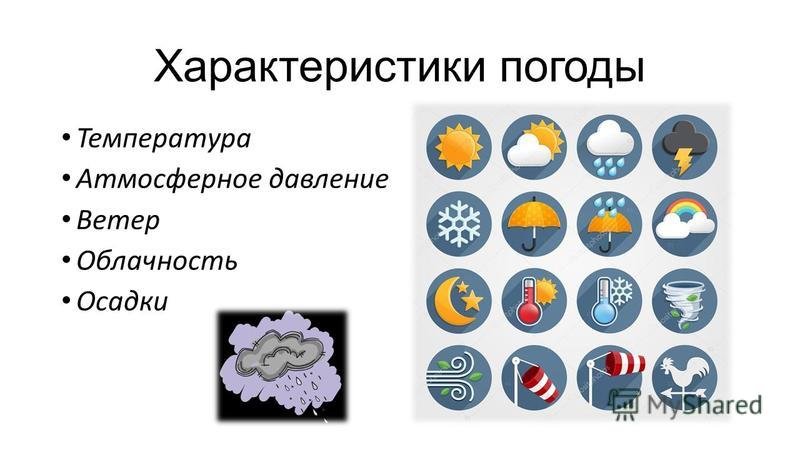 Характеристики погоды

• Температура
• Атмосферное давление
• Ветер
• Облачность
• Осадки

MyShared